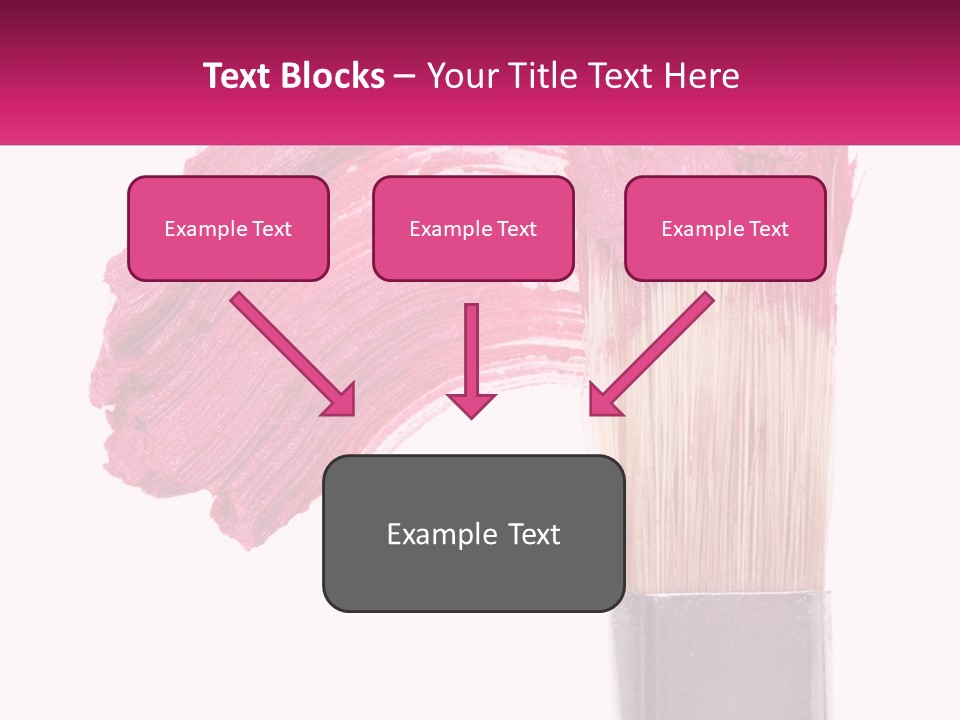 Text Blocks – Your Title Text Here

Example Text

Example Text

Example Text

Example Text